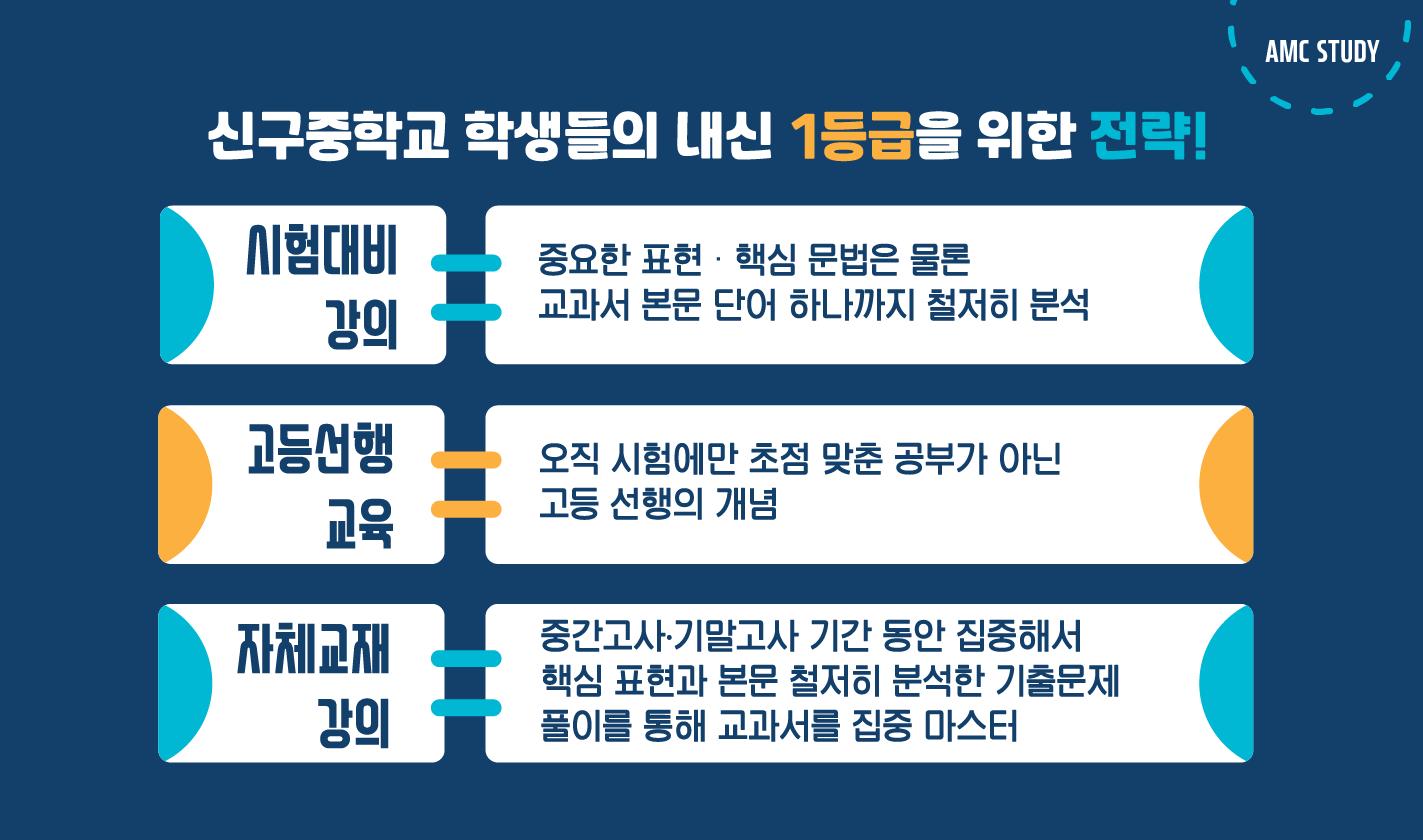 AMC STUDY

신구중학교 학생들의 내신 1등급을 위한 전략!

시험대비 강의

중요한 표현 · 핵심 문법은 물론 교과서 본문 단어 하나까지 철저히 분석

고등선행 교육

오직 시험에만 초점 맞춘 공부가 아닌 고등 선행의 개념

자체교재 강의

중간고사·기말고사 기간 동안 집중해서 핵심 표현과 본문 철저히 분석한 기출문제 풀이를 통해 교과서를 집중 마스터